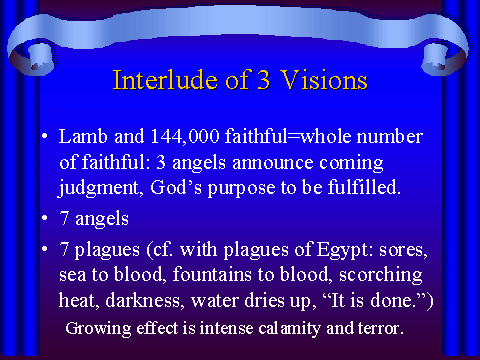 Interlude of 3 Visions

• Lamb and 144,000 faithful=whole number of faithful: 3 angels announce coming judgment, God's purpose to be fulfilled.

• 7 angels

• 7 plagues (cf. with plagues of Egypt: sores, sea to blood, fountains to blood, scorching heat, darkness, water dries up, "It is done.")

Growing effect is intense calamity and terror.